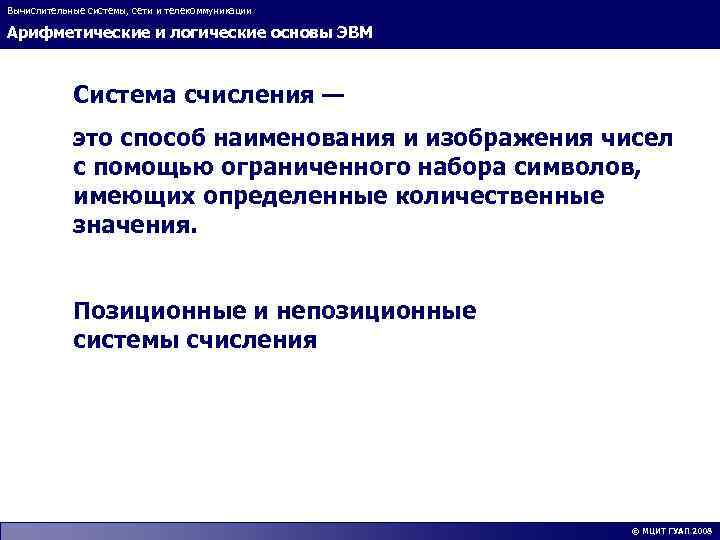 Вычислительные системы, сети и телекоммуникации

Арифметические и логические основы ЭВМ

Система счисления —

это способ наименования и изображения чисел с помощью ограниченного набора символов, имеющих определенные количественные значения.

Позиционные и непозиционные системы счисления

© МЦИТ ГУАП 2008